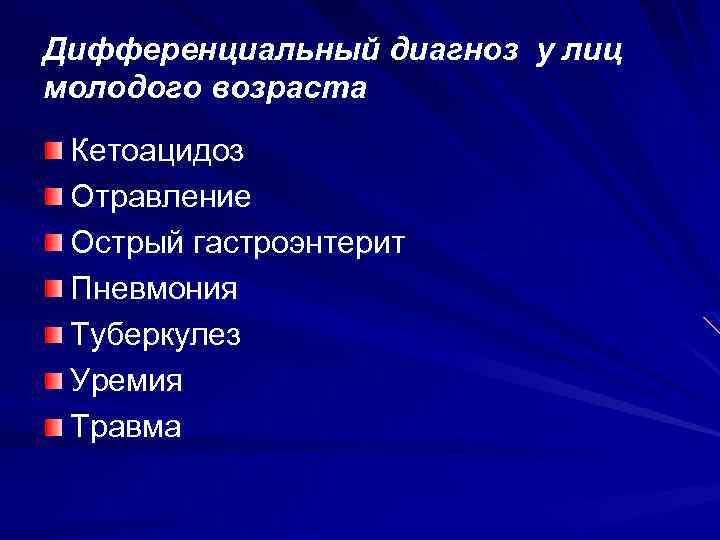 Дифференциальный диагноз у лиц молодого возраста

Кетоацидоз
Отравление
Острый гастроэнтерит
Пневмония
Туберкулез
Уремия
Травма